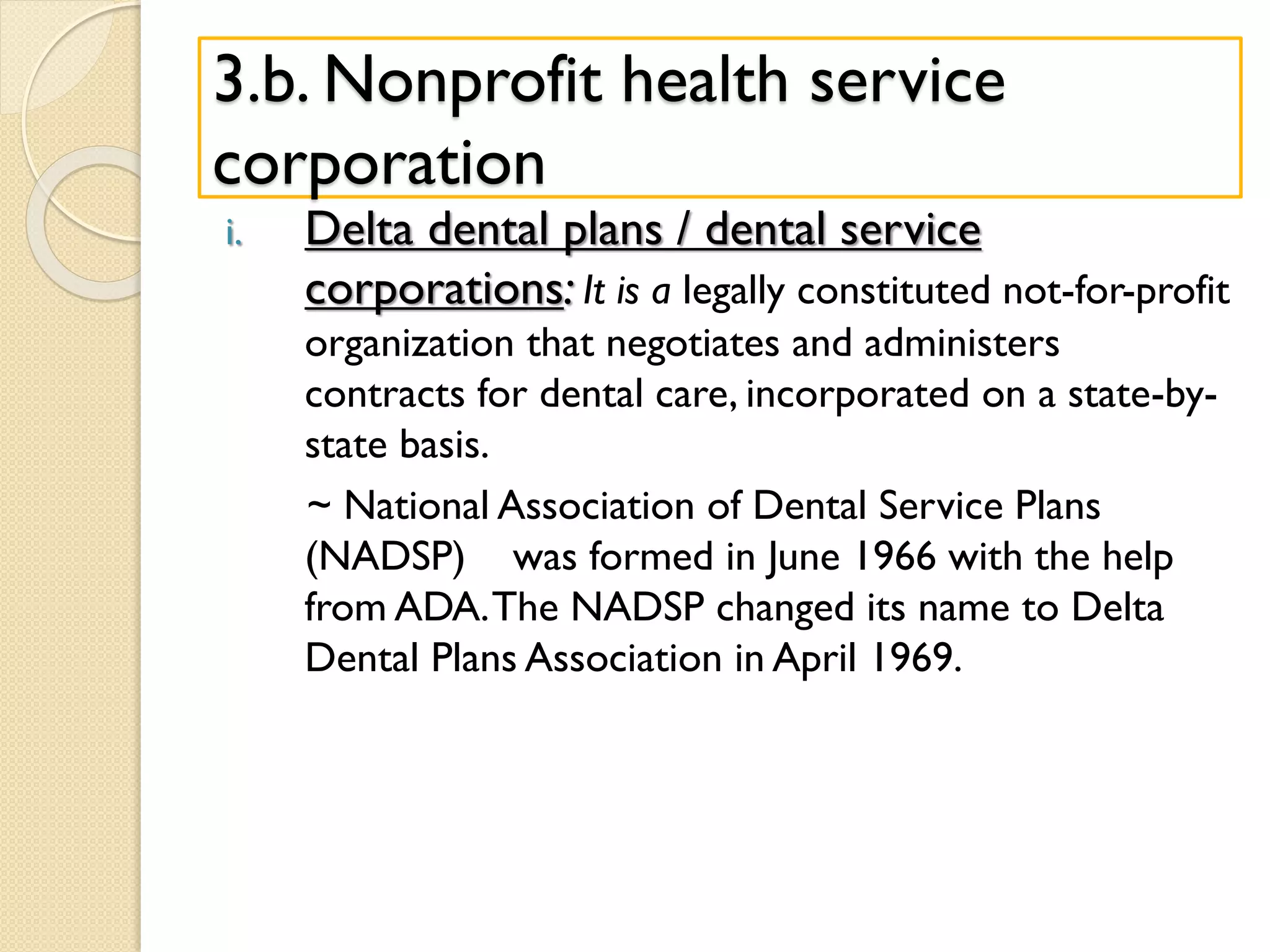 3.b. Nonprofit health service corporation

i. Delta dental plans / dental service corporations: It is a legally constituted not-for-profit organization that negotiates and administers contracts for dental care, incorporated on a state-by-state basis.

~ National Association of Dental Service Plans (NADSP) was formed in June 1966 with the help from ADA. The NADSP changed its name to Delta Dental Plans Association in April 1969.